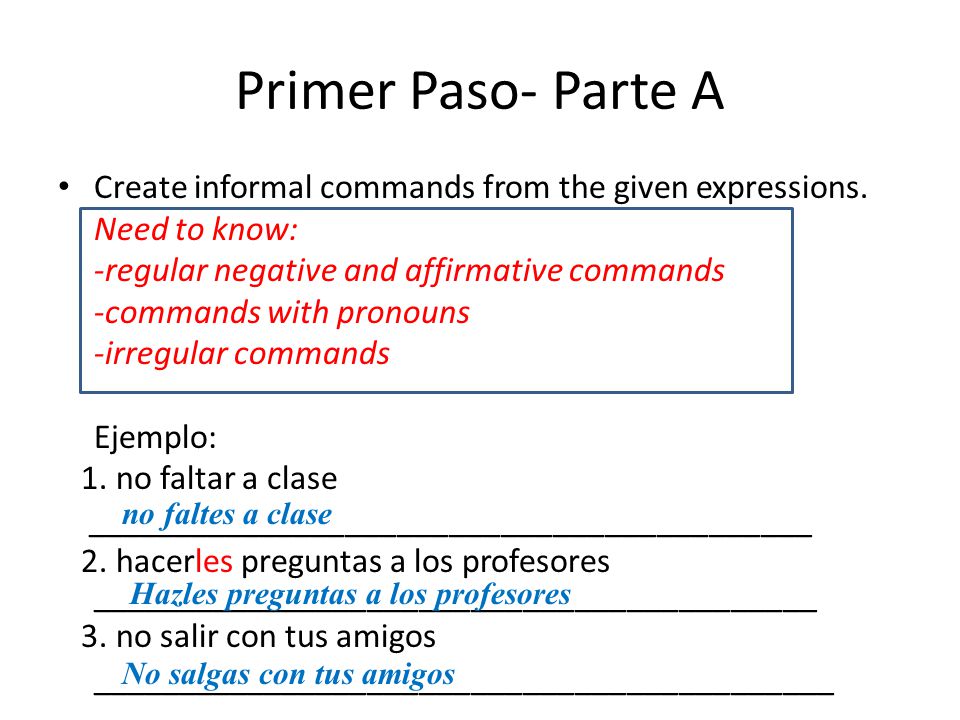 Primer Paso- Parte A

• Create informal commands from the given expressions.

Need to know:
-regular negative and affirmative commands
-commands with pronouns
-irregular commands

Ejemplo:
1. no faltar a clase
no faltes a clase
2. hacerles preguntas a los profesores
Hazles preguntas a los profesores
3. no salir con tus amigos
No salgas con tus amigos